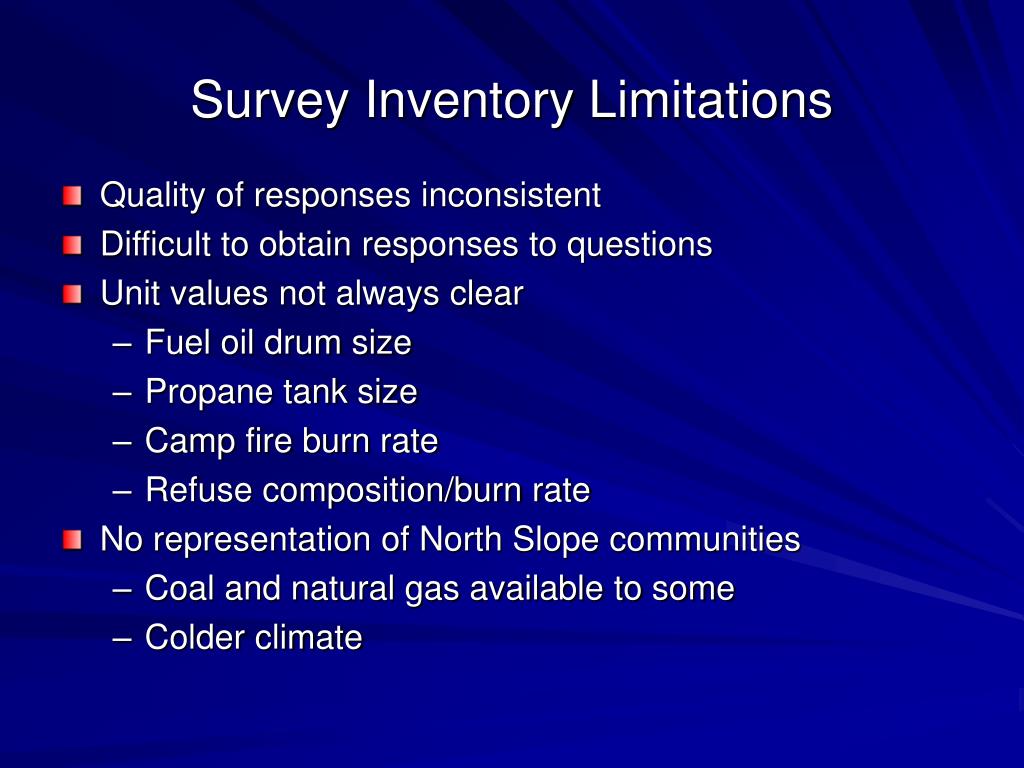 Survey Inventory Limitations

Quality of responses inconsistent
Difficult to obtain responses to questions
Unit values not always clear
– Fuel oil drum size
– Propane tank size
– Camp fire burn rate
– Refuse composition/burn rate
No representation of North Slope communities
– Coal and natural gas available to some
– Colder climate